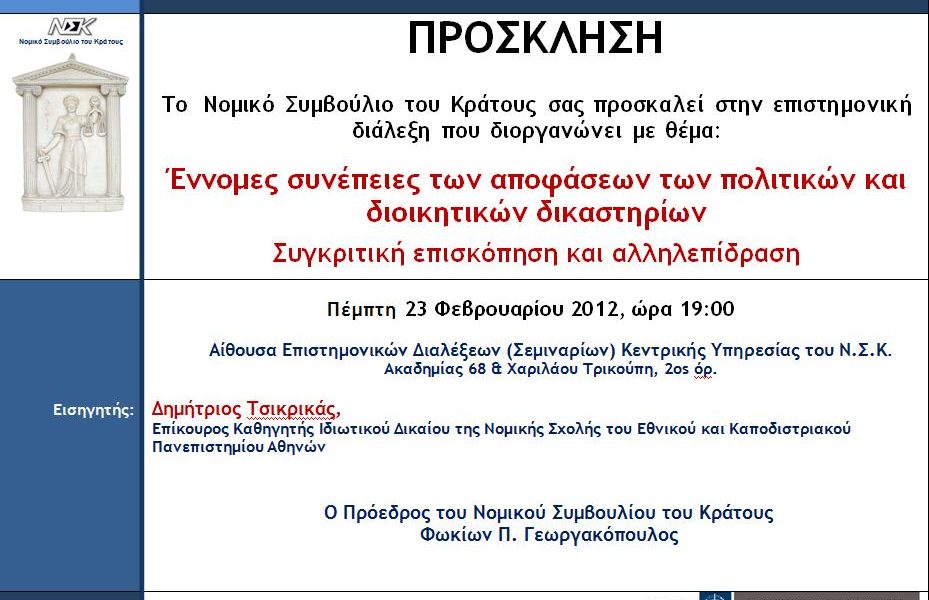 ΝΣΚ
Νομικό Συμβούλιο του Κράτους

ΠΡΟΣΚΛΗΣΗ

Το Νομικό Συμβούλιο του Κράτους σας προσκαλεί στην επιστημονική διάλεξη που διοργανώνει με θέμα:

Έννομες συνέπειες των αποφάσεων των πολιτικών και διοικητικών δικαστηρίων

Συγκριτική επισκόπηση και αλληλεπίδραση

Πέμπτη 23 Φεβρουαρίου 2012, ώρα 19:00

Αίθουσα Επιστημονικών Διαλέξεων (Σεμιναρίων) Κεντρικής Υπηρεσίας του Ν.Σ.Κ.
Ακαδημίας 68 & Χαριλάου Τρικούπη, 2ος όρ.

Εισηγητής:

Δημήτριος Τσικρικάς,
Επίκουρος Καθηγητής Ιδιωτικού Δικαίου της Νομικής Σχολής του Εθνικού και Καποδιστριακού Πανεπιστημίου Αθηνών

Ο Πρόεδρος του Νομικού Συμβουλίου του Κράτους
Φωκίων Π. Γεωργακόπουλος